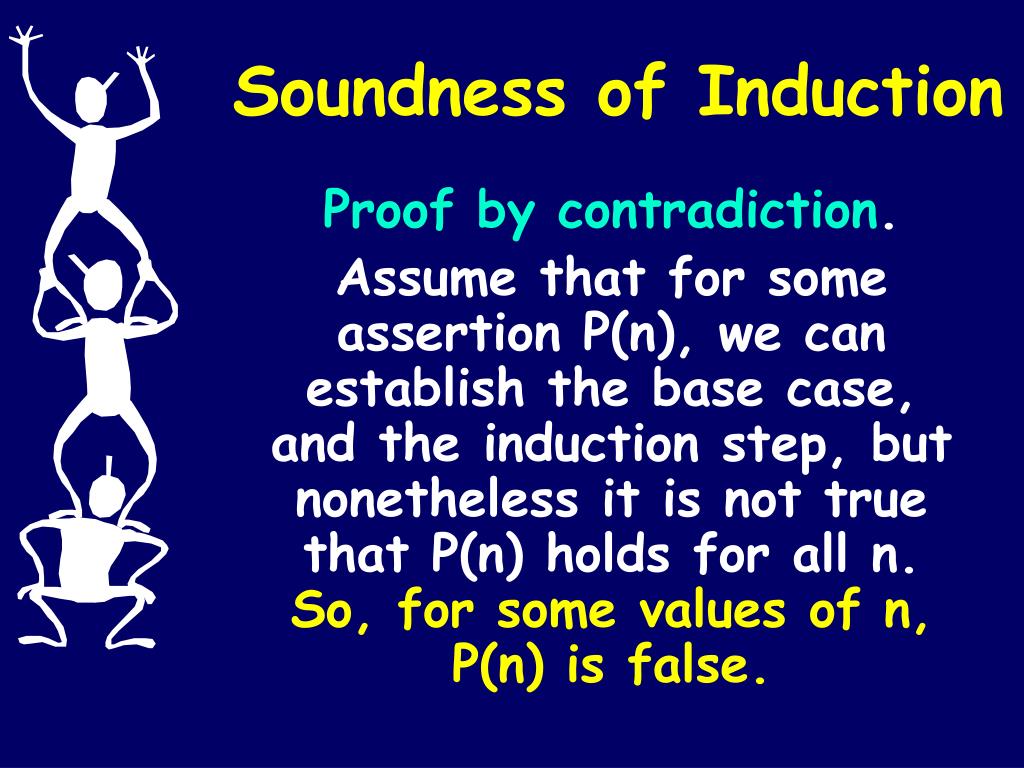 Soundness of Induction

Proof by contradiction.

Assume that for some assertion P(n), we can establish the base case, and the induction step, but nonetheless it is not true that P(n) holds for all n. So, for some values of n, P(n) is false.